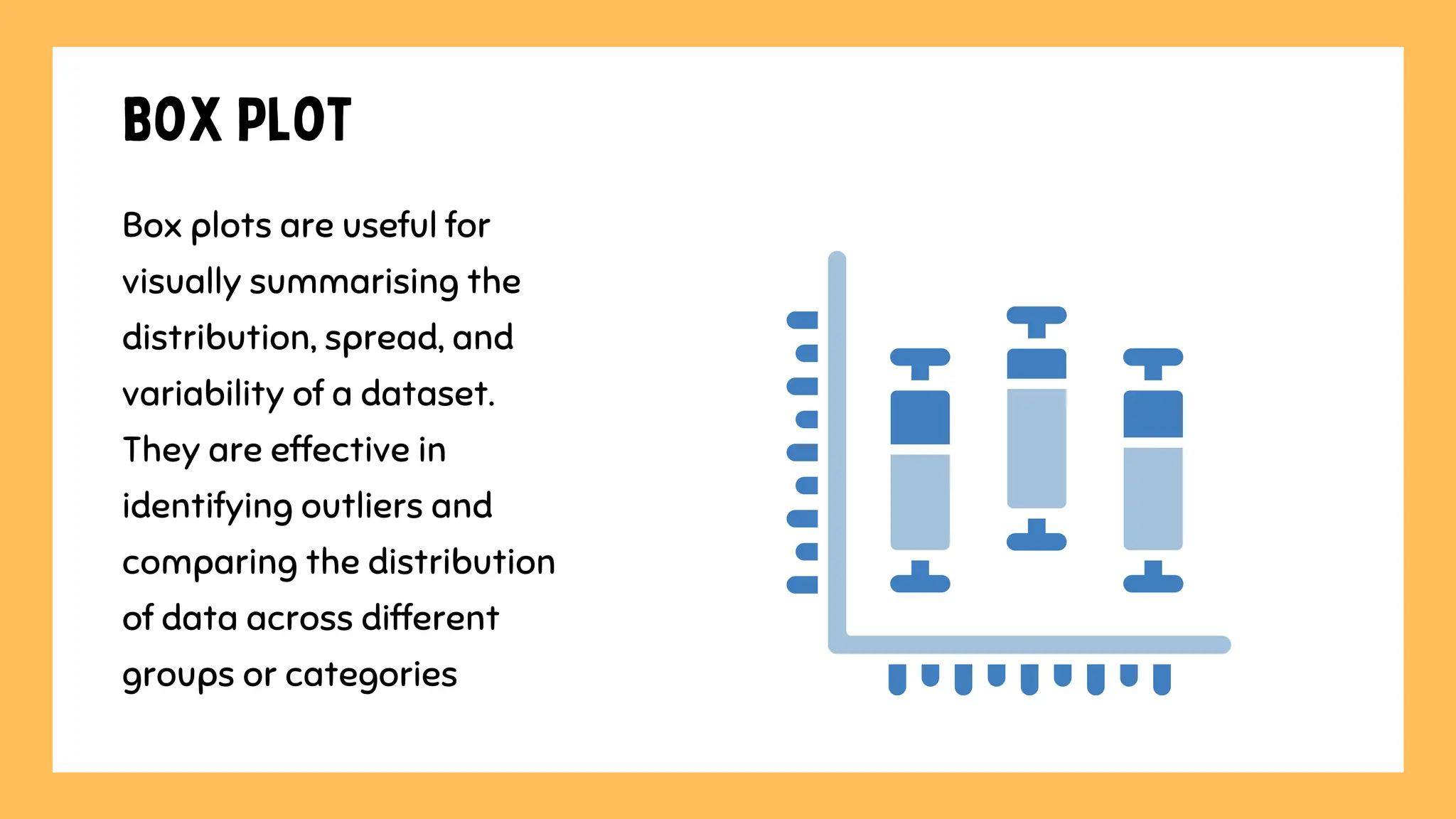 BOX PLOT

Box plots are useful for visually summarising the distribution, spread, and variability of a dataset. They are effective in identifying outliers and comparing the distribution of data across different groups or categories